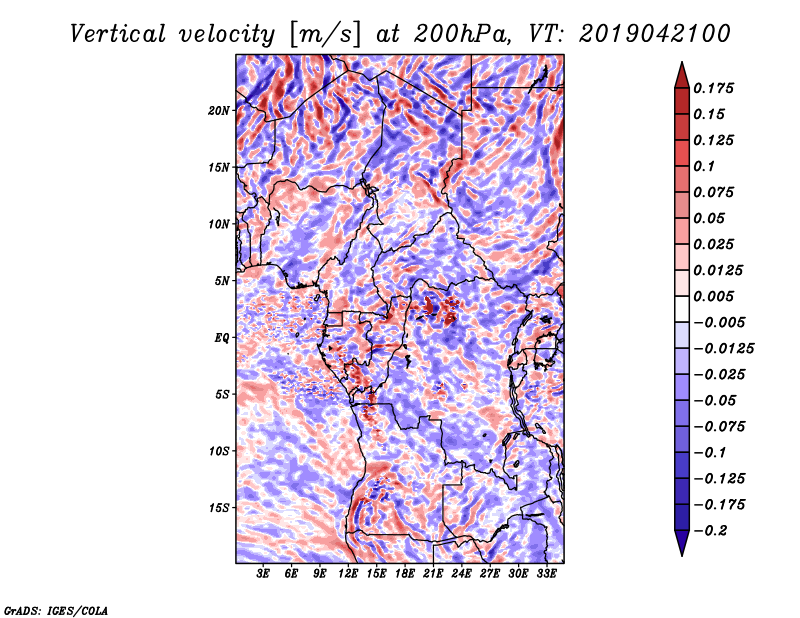 Vertical velocity [m/s] at 200hPa, VT: 2019042100

20N
15N
10N
5N
EQ
5S
10S
15S

3E 6E 9E 12E 15E 18E 21E 24E 27E 30E 33E

0.175
0.15
0.125
0.1
0.075
0.05
0.025
0.0125
0.005
−0.005
−0.0125
−0.025
−0.05
−0.075
−0.1
−0.125
−0.175
−0.2

GrADS: IGES/COLA